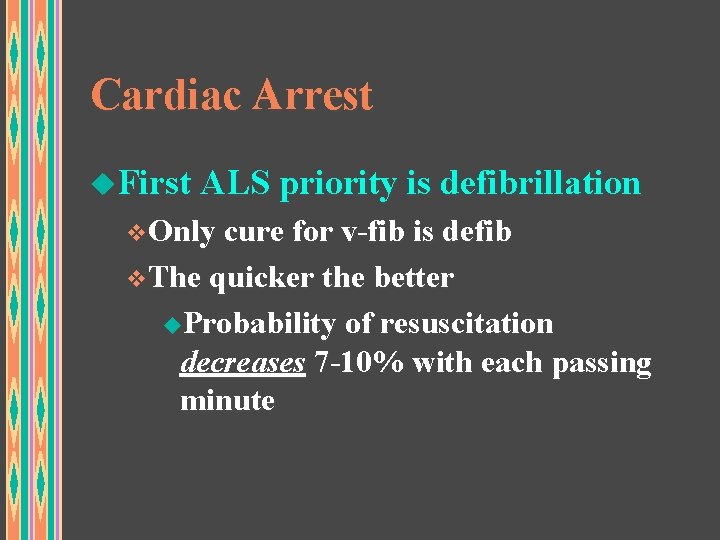 Cardiac Arrest

First ALS priority is defibrillation

Only cure for v-fib is defib

The quicker the better

Probability of resuscitation decreases 7-10% with each passing minute